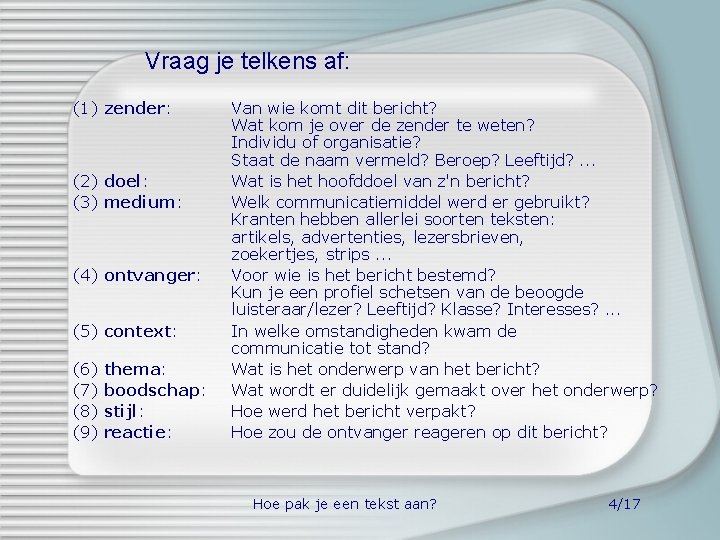 Vraag je telkens af:

(1) zender: Van wie komt dit bericht?
Wat kom je over de zender te weten?
Individu of organisatie?
Staat de naam vermeld? Beroep? Leeftijd? ...

(2) doel: Wat is het hoofddoel van z'n bericht?

(3) medium: Welk communicatiemiddel werd er gebruikt?
Kranten hebben allerlei soorten teksten:
artikels, advertenties, lezersbrieven,
zoekertjes, strips ...

(4) ontvanger: Voor wie is het bericht bestemd?
Kun je een profiel schetsen van de beoogde luisteraar/lezer? Leeftijd? Klasse? Interesses? ...

(5) context: In welke omstandigheden kwam de communicatie tot stand?

(6) thema: Wat is het onderwerp van het bericht?

(7) boodschap: Wat wordt er duidelijk gemaakt over het onderwerp?

(8) stijl: Hoe werd het bericht verpakt?

(9) reactie: Hoe zou de ontvanger reageren op dit bericht?

Hoe pak je een tekst aan?

4/17